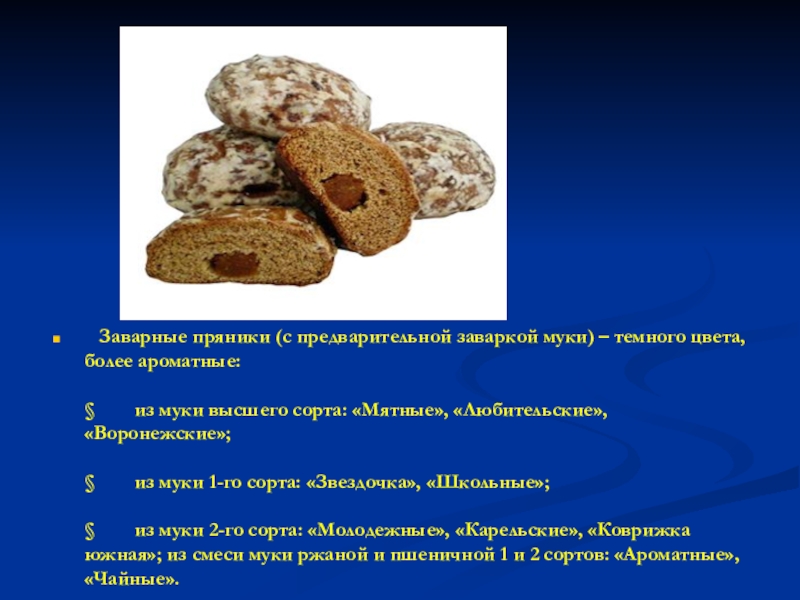 Заварные пряники (с предварительной заваркой муки) – темного цвета, более ароматные:

§ из муки высшего сорта: «Мятные», «Любительские», «Воронежские»;

§ из муки 1-го сорта: «Звездочка», «Школьные»;

§ из муки 2-го сорта: «Молодежные», «Карельские», «Коврижка южная»; из смеси муки ржаной и пшеничной 1 и 2 сортов: «Ароматные», «Чайные».